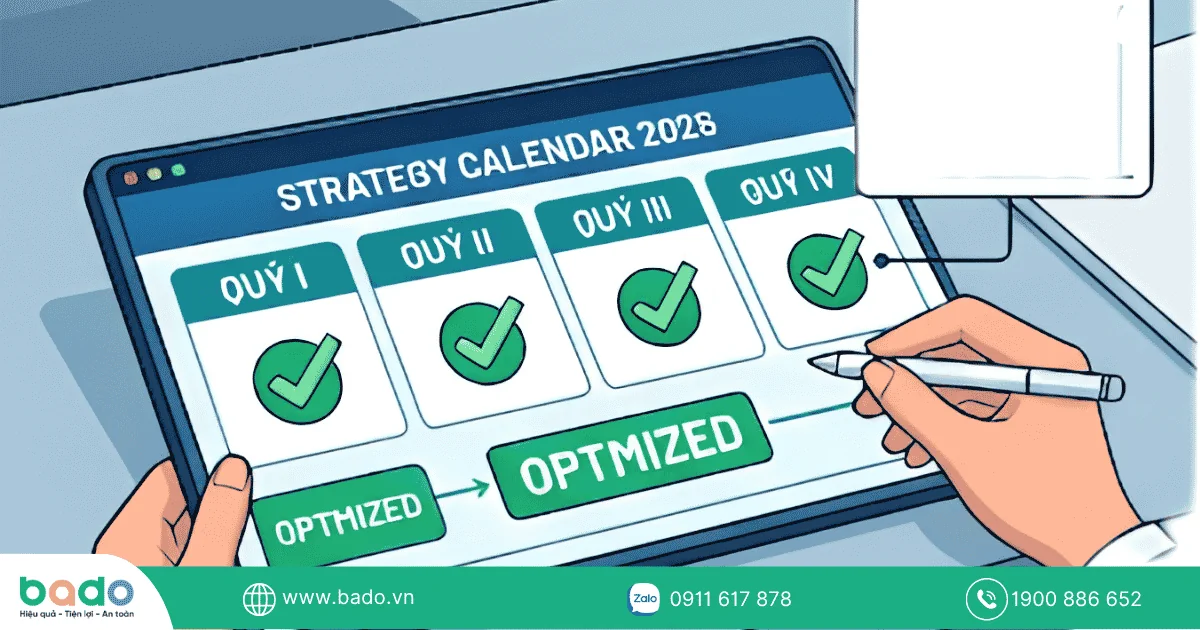 STRATEGY CALENDAR 2028

QUÝ I

QUÝ II

QUÝ III

QUÝ IV

OPTMIZED

OPTMIZED

bado
Hiệu quả - Tiện lợi - An toàn

www.bado.vn

Zalo 0911 617 878

1900 886 652